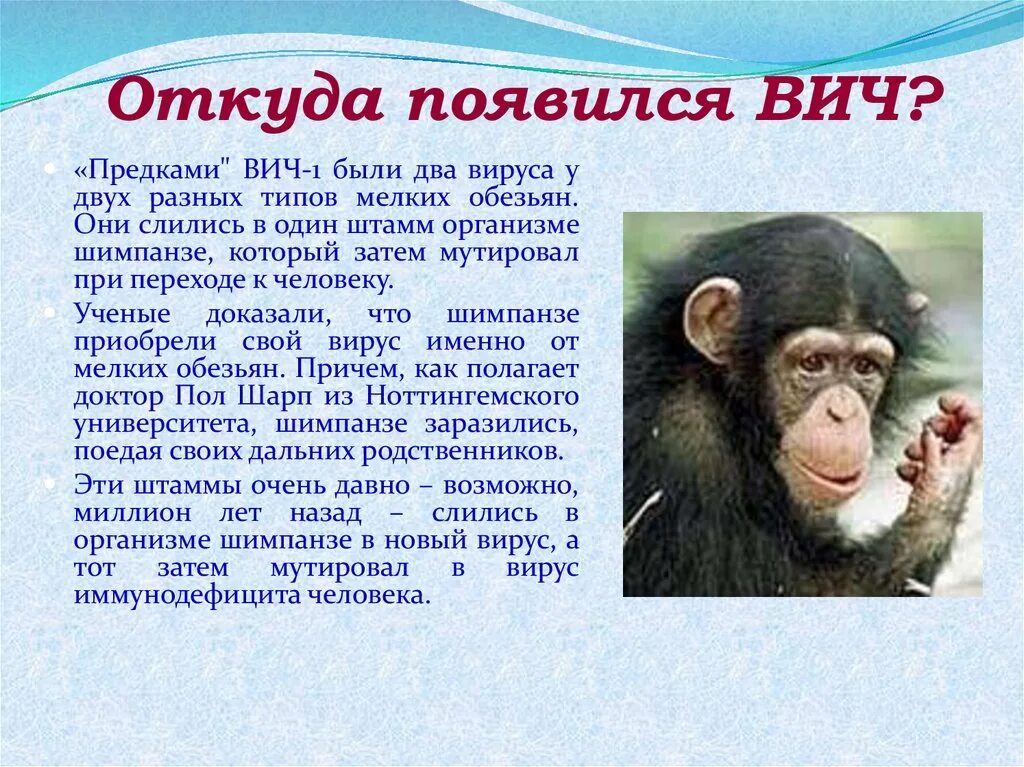 Откуда появился ВИЧ?

«Предками" ВИЧ-1 были два вируса у двух разных типов мелких обезьян. Они слились в один штамм организме шимпанзе, который затем мутировал при переходе к человеку.

Ученые доказали, что шимпанзе приобрели свой вирус именно от мелких обезьян. Причем, как полагает доктор Пол Шарп из Ноттингемского университета, шимпанзе заразились, поедая своих дальних родственников.

Эти штаммы очень давно – возможно, миллион лет назад – слились в организме шимпанзе в новый вирус, а тот затем мутировал в вирус иммунодефицита человека.